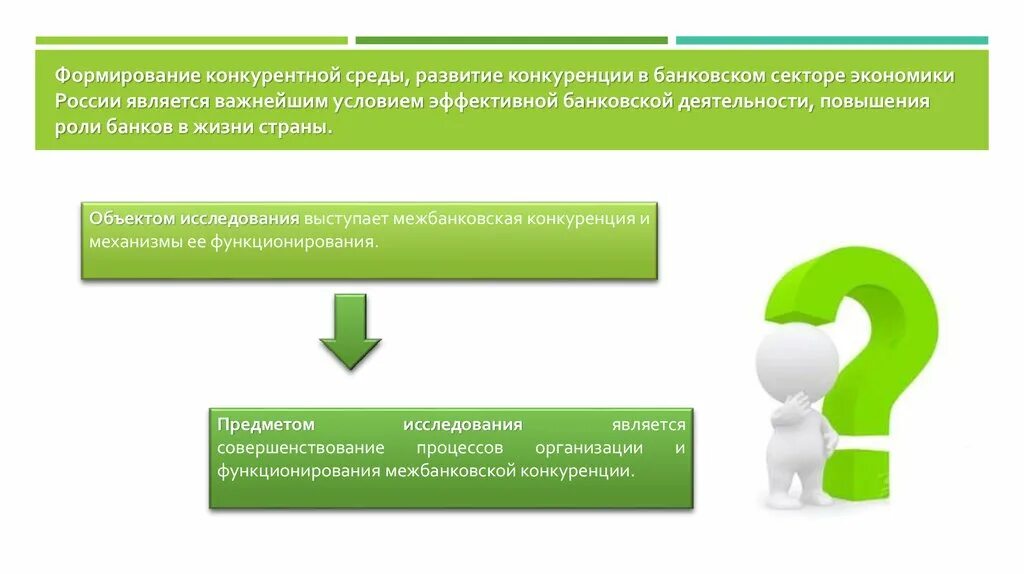 Формирование конкурентной среды, развитие конкуренции в банковском секторе экономики России является важнейшим условием эффективной банковской деятельности, повышения роли банков в жизни страны.

Объектом исследования выступает межбанковская конкуренция и механизмы ее функционирования.

Предметом исследования является совершенствование процессов организации и функционирования межбанковской конкуренции.